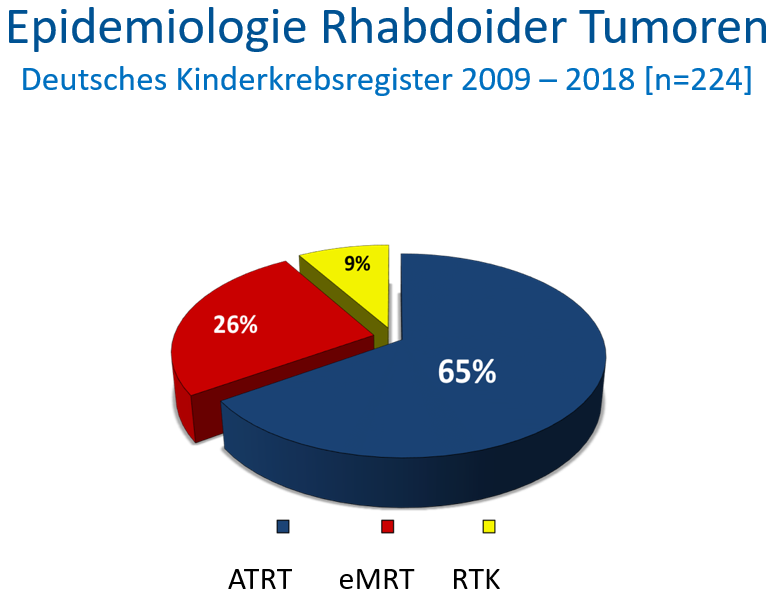 Epidemiologie Rhabdoider Tumoren

Deutsches Kinderkrebsregister 2009 – 2018 [n=224]

9%

26%

65%

ATRT eMRT RTK